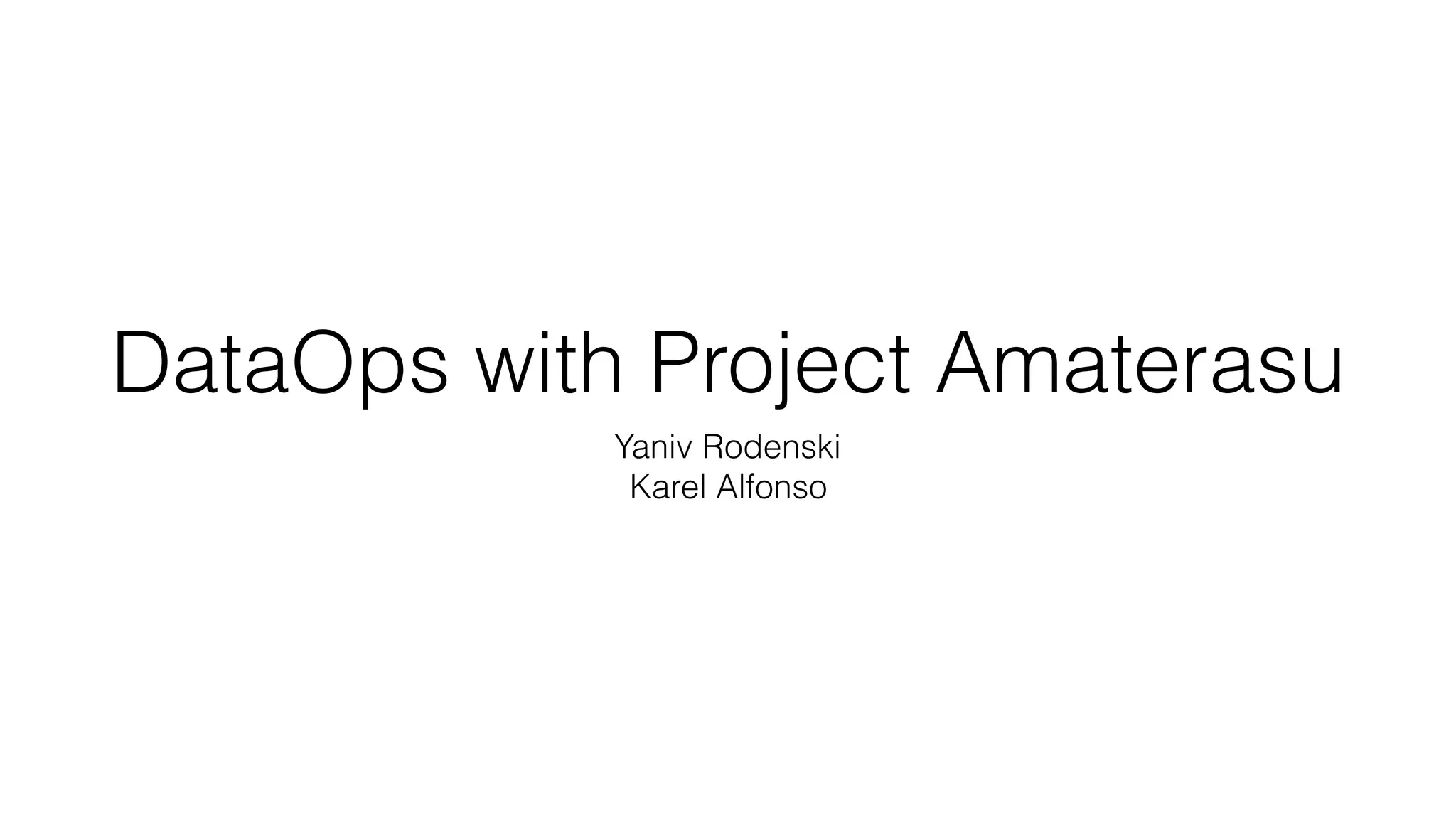 DataOps with Project Amaterasu

Yaniv Rodenski
Karel Alfonso